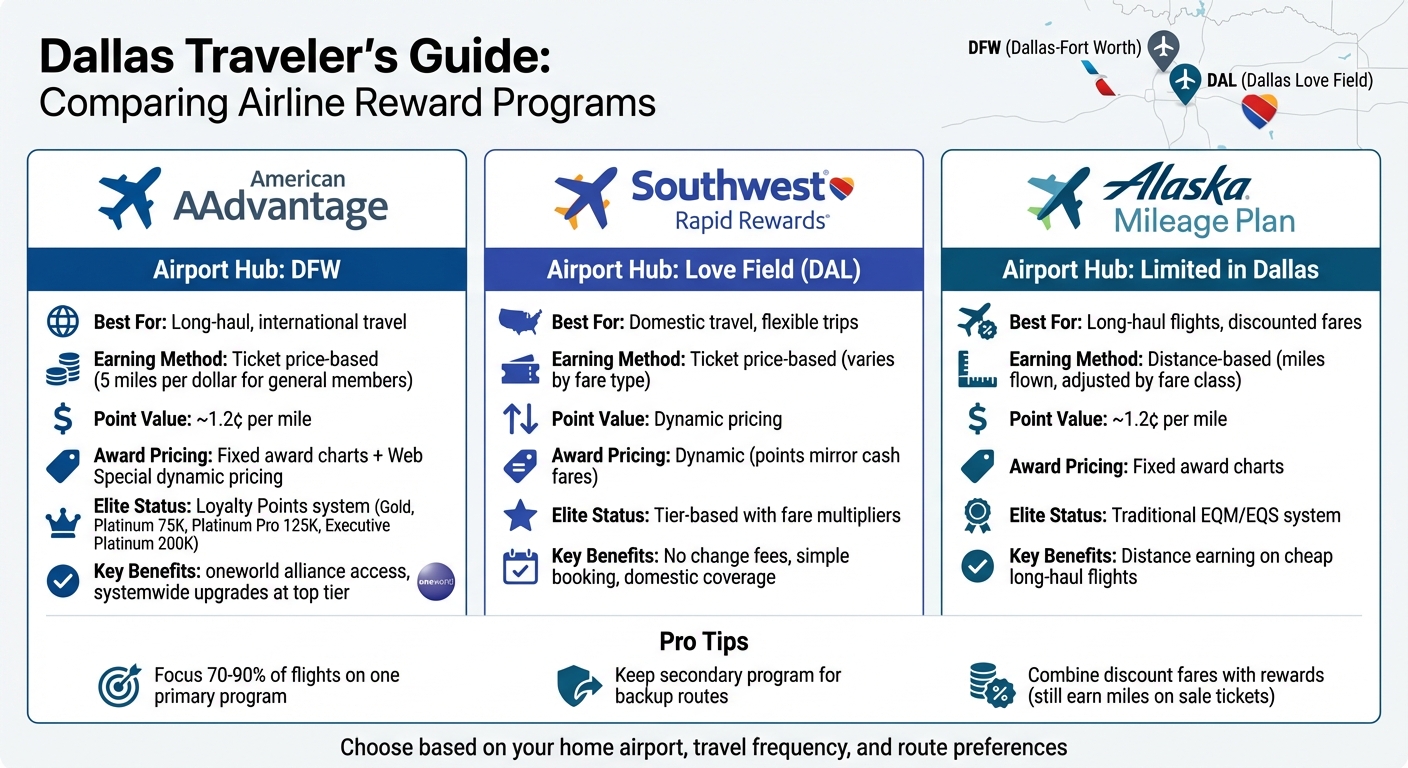 Dallas Traveler's Guide:
Comparing Airline Reward Programs

DFW (Dallas-Fort Worth)
DAL (Dallas Love Field)

American AAdvantage

Airport Hub: DFW

Best For: Long-haul, international travel

Earning Method: Ticket price-based (5 miles per dollar for general members)

Point Value: ~1.2¢ per mile

Award Pricing: Fixed award charts + Web Special dynamic pricing

Elite Status: Loyalty Points system (Gold, Platinum 75K, Platinum Pro 125K, Executive Platinum 200K)

Key Benefits: oneworld alliance access, systemwide upgrades at top tier

oneworld

Southwest Rapid Rewards

Airport Hub: Love Field (DAL)

Best For: Domestic travel, flexible trips

Earning Method: Ticket price-based (varies by fare type)

Point Value: Dynamic pricing

Award Pricing: Dynamic (points mirror cash fares)

Elite Status: Tier-based with fare multipliers

Key Benefits: No change fees, simple booking, domestic coverage

Alaska Mileage Plan

Airport Hub: Limited in Dallas

Best For: Long-haul flights, discounted fares

Earning Method: Distance-based (miles flown, adjusted by fare class)

Point Value: ~1.2¢ per mile

Award Pricing: Fixed award charts

Elite Status: Traditional EQM/EQS system

Key Benefits: Distance earning on cheap long-haul flights

Pro Tips

Focus 70-90% of flights on one primary program

Keep secondary program for backup routes

Combine discount fares with rewards (still earn miles on sale tickets)

Choose based on your home airport, travel frequency, and route preferences